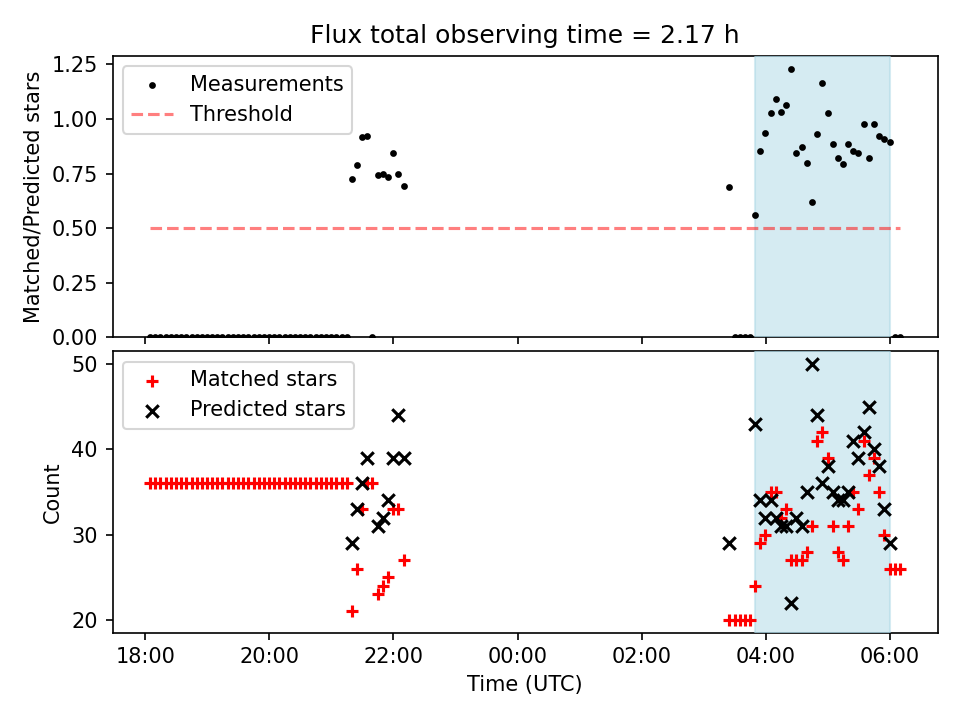 Flux total observing time = 2.17 h

Matched/Predicted stars

1.25
1.00
0.75
0.50
0.25
0.00

Measurements
Threshold

Count

50
40
30
20

Matched stars
Predicted stars

18:00
20:00
22:00
00:00
02:00
04:00
06:00

Time (UTC)